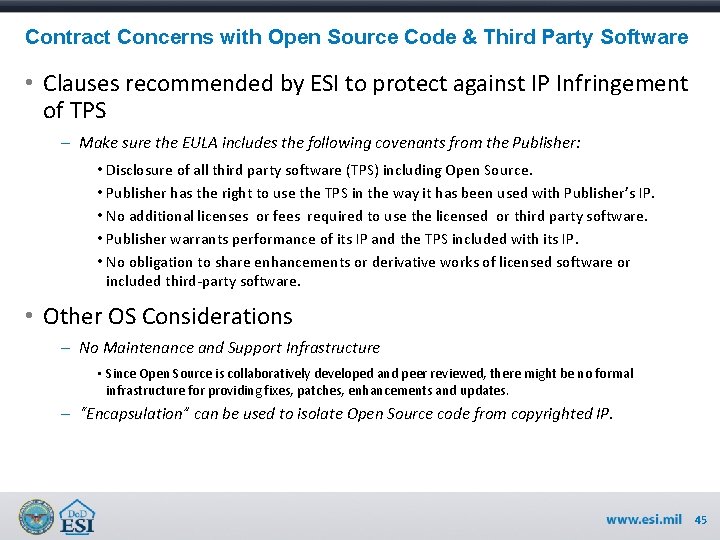 Contract Concerns with Open Source Code & Third Party Software

• Clauses recommended by ESI to protect against IP Infringement of TPS

– Make sure the EULA includes the following covenants from the Publisher:

• Disclosure of all third party software (TPS) including Open Source.
• Publisher has the right to use the TPS in the way it has been used with Publisher's IP.
• No additional licenses or fees required to use the licensed or third party software.
• Publisher warrants performance of its IP and the TPS included with its IP.
• No obligation to share enhancements or derivative works of licensed software or included third-party software.

• Other OS Considerations

– No Maintenance and Support Infrastructure

• Since Open Source is collaboratively developed and peer reviewed, there might be no formal infrastructure for providing fixes, patches, enhancements and updates.

– "Encapsulation" can be used to isolate Open Source code from copyrighted IP.

DoD ESI

www.esi.mil 45